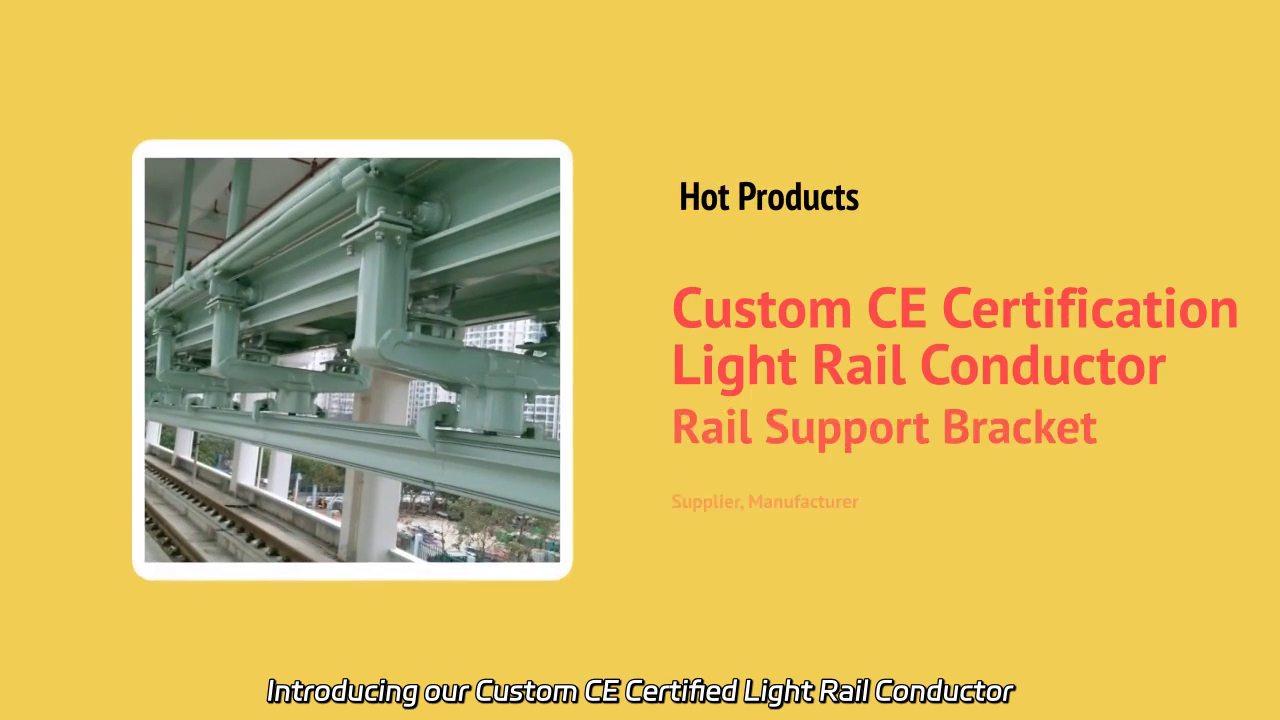 Hot Products

Custom CE Certification Light Rail Conductor
Rail Support Bracket

Supplier, Manufacturer

Introducing our Custom CE Certified Light Rail Conductor